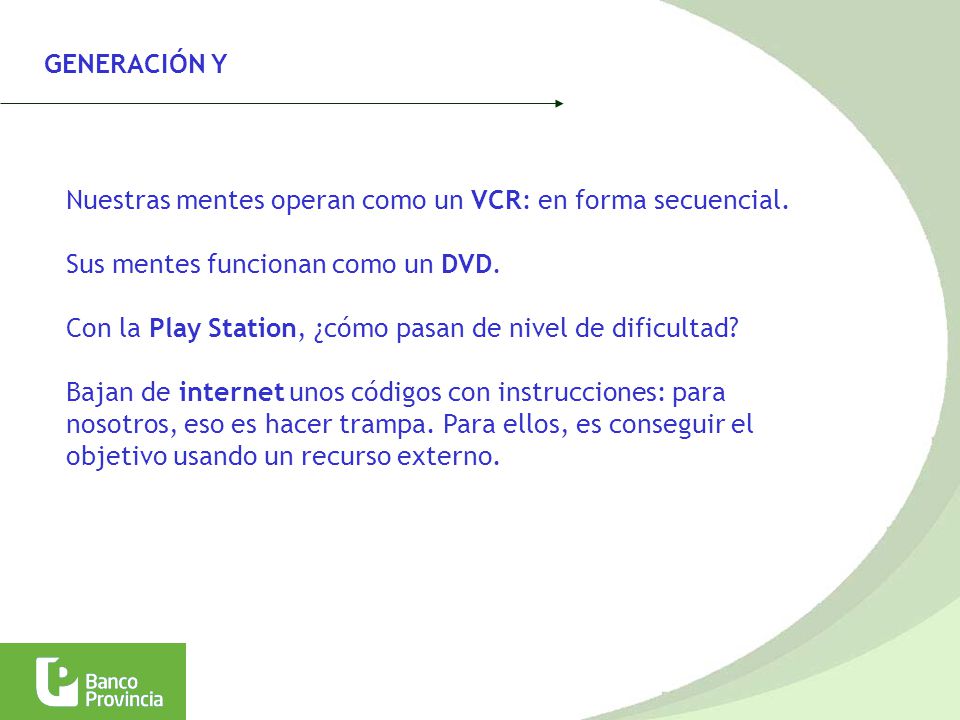 GENERACIÓN Y

Nuestras mentes operan como un VCR: en forma secuencial.

Sus mentes funcionan como un DVD.

Con la Play Station, ¿cómo pasan de nivel de dificultad?

Bajan de internet unos códigos con instrucciones: para nosotros, eso es hacer trampa. Para ellos, es conseguir el objetivo usando un recurso externo.

Banco Provincia